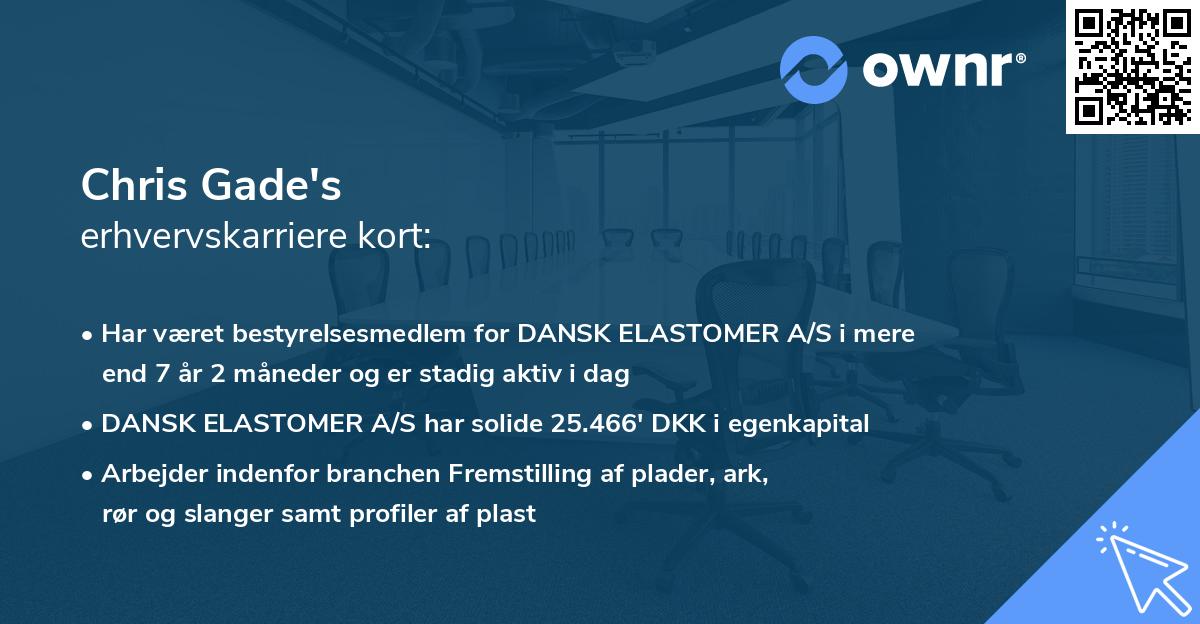 ownr®

Chris Gade's
erhvervskarriere kort:

• Har været bestyrelsesmedlem for DANSK ELASTOMER A/S i mere end 7 år 2 måneder og er stadig aktiv i dag

• DANSK ELASTOMER A/S har solide 25.466' DKK i egenkapital

• Arbejder indenfor branchen Fremstilling af plader, ark, rør og slanger samt profiler af plast